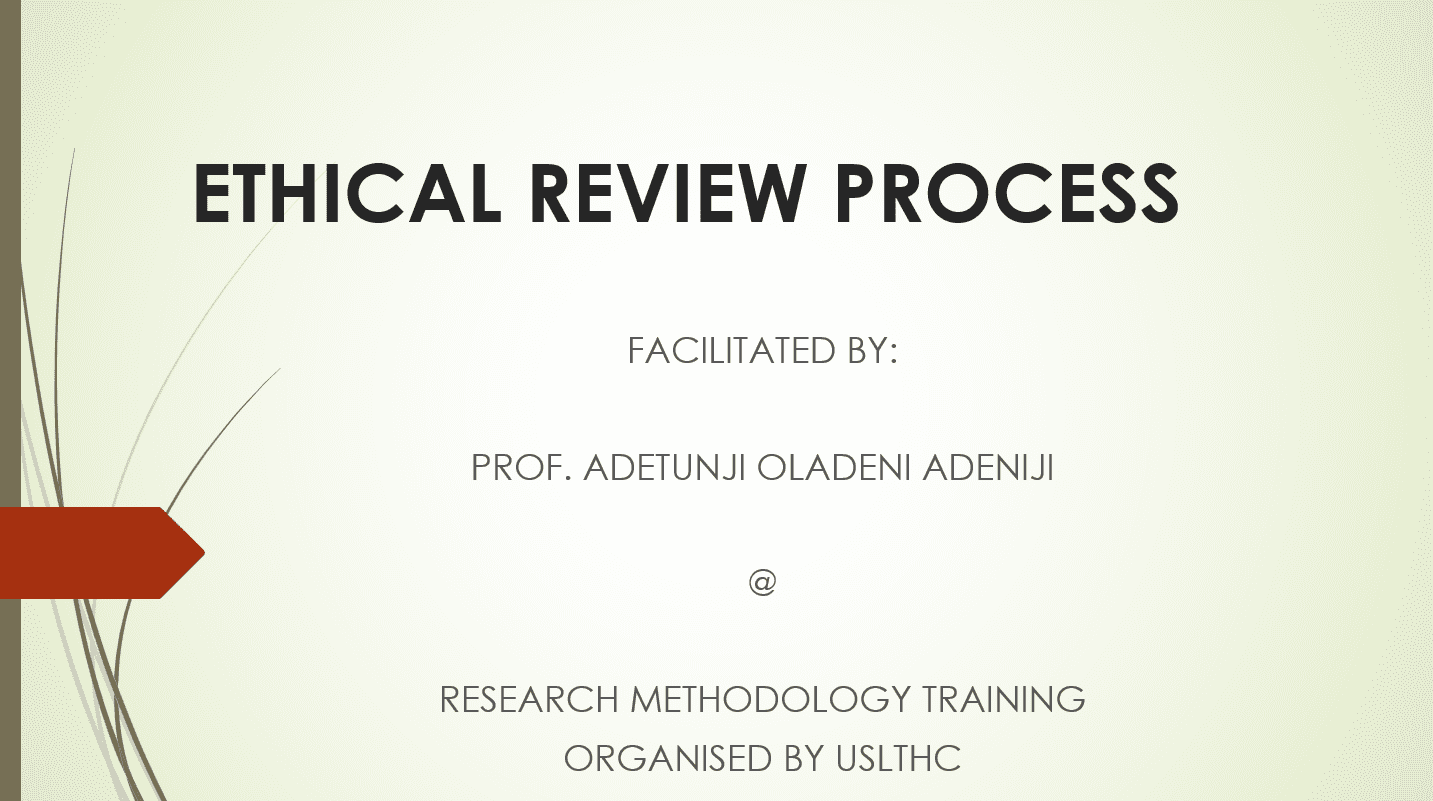 ETHICAL REVIEW PROCESS

FACILITATED BY:

PROF. ADETUNJI OLADENI ADENIJI

@

RESEARCH METHODOLOGY TRAINING ORGANISED BY USLTHC